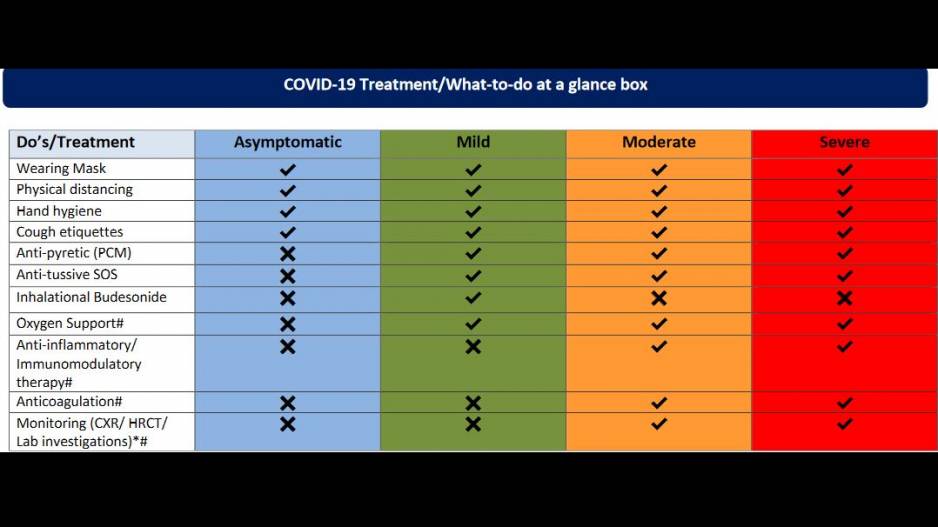 COVID-19 Treatment/What-to-do at a glance box

| Do's/Treatment | Asymptomatic | Mild | Moderate | Severe |
|---|---|---|---|---|
| Wearing Mask | ✔ | ✔ | ✔ | ✔ |
| Physical distancing | ✔ | ✔ | ✔ | ✔ |
| Hand hygiene | ✔ | ✔ | ✔ | ✔ |
| Cough etiquettes | ✔ | ✔ | ✔ | ✔ |
| Anti-pyretic (PCM) | ✖ | ✔ | ✔ | ✔ |
| Anti-tussive SOS | ✖ | ✔ | ✔ | ✔ |
| Inhalational Budesonide | ✖ | ✔ | ✖ | ✖ |
| Oxygen Support# | ✖ | ✔ | ✔ | ✔ |
| Anti-inflammatory/ Immunomodulatory therapy# | ✖ | ✖ | ✔ | ✔ |
| Anticoagulation# | ✖ | ✖ | ✔ | ✔ |
| Monitoring (CXR/ HRCT/ Lab investigations)*# | ✖ | ✖ | ✔ | ✔ |